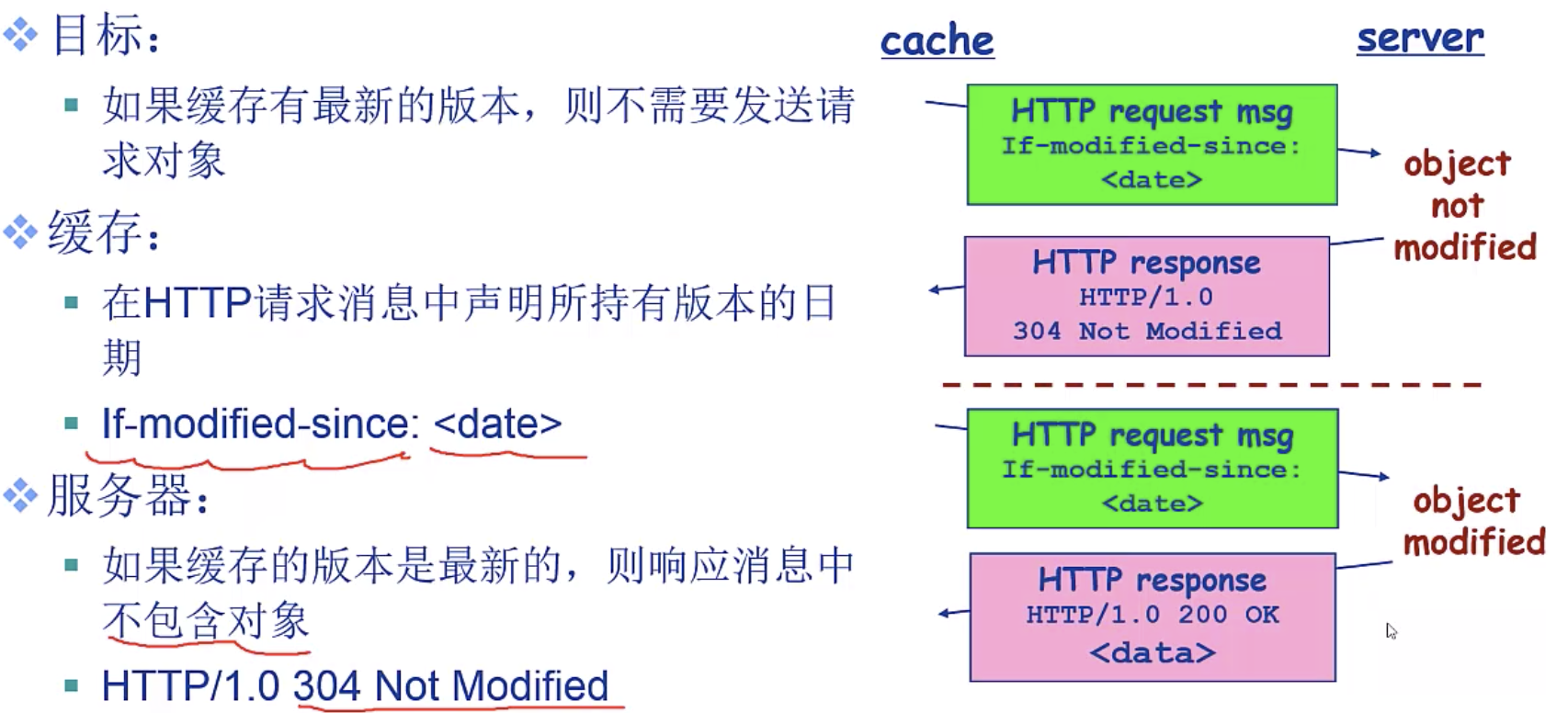 目标：

如果缓存有最新的版本，则不需要发送请求对象

缓存：

在HTTP请求消息中声明所持有版本的日期

If-modified-since: <date>

服务器：

如果缓存的版本是最新的，则响应消息中不包含对象

HTTP/1.0 304 Not Modified

cache

server

HTTP request msg
If-modified-since: <date>

object not modified

HTTP response
HTTP/1.0
304 Not Modified

HTTP request msg
If-modified-since: <date>

object modified

HTTP response
HTTP/1.0 200 OK
<data>